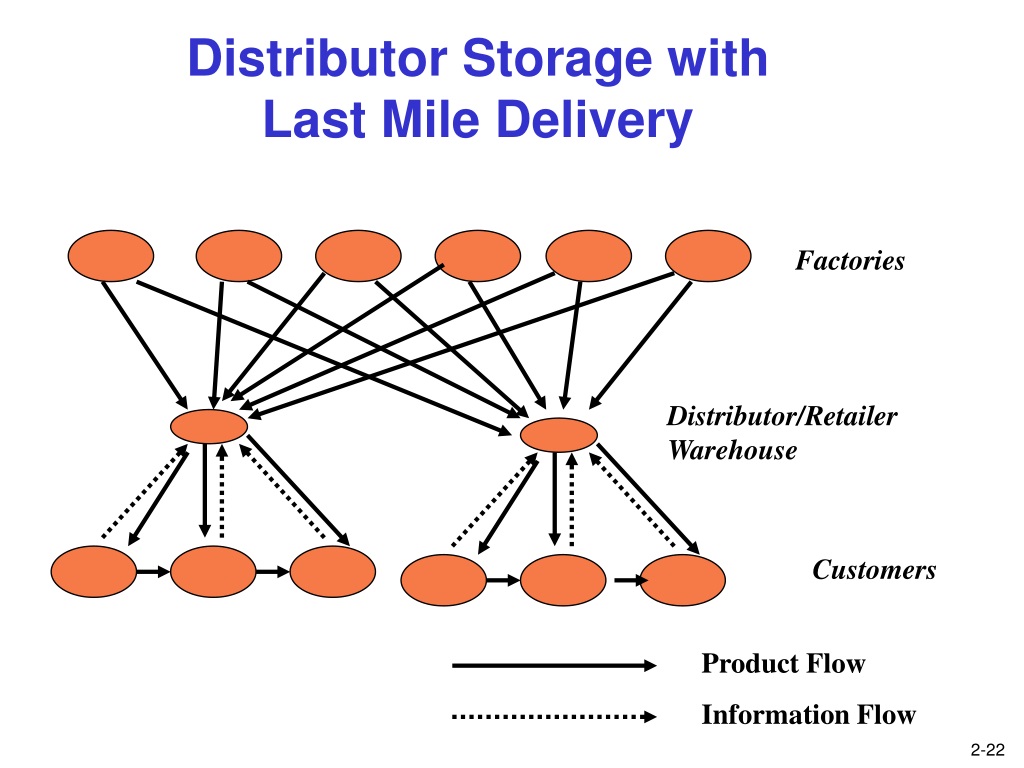 Distributor Storage with Last Mile Delivery

Factories

Distributor/Retailer Warehouse

Customers

Product Flow

Information Flow

2-22